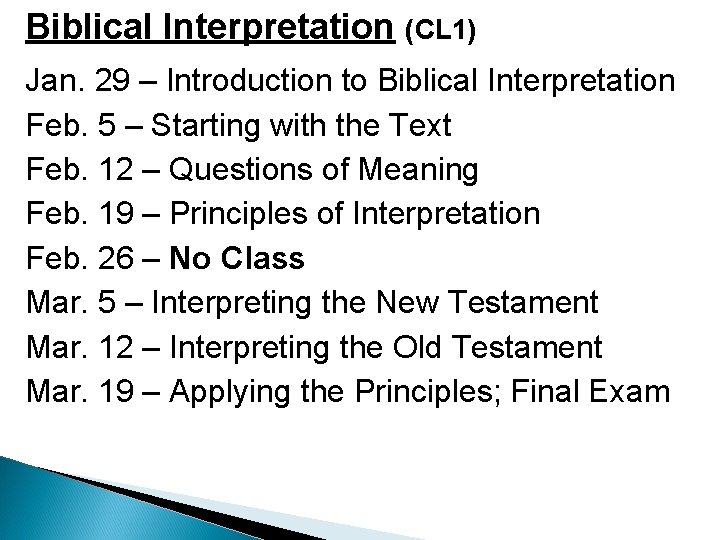 Biblical Interpretation (CL1)

Jan. 29 – Introduction to Biblical Interpretation
Feb. 5 – Starting with the Text
Feb. 12 – Questions of Meaning
Feb. 19 – Principles of Interpretation
Feb. 26 – No Class
Mar. 5 – Interpreting the New Testament
Mar. 12 – Interpreting the Old Testament
Mar. 19 – Applying the Principles; Final Exam